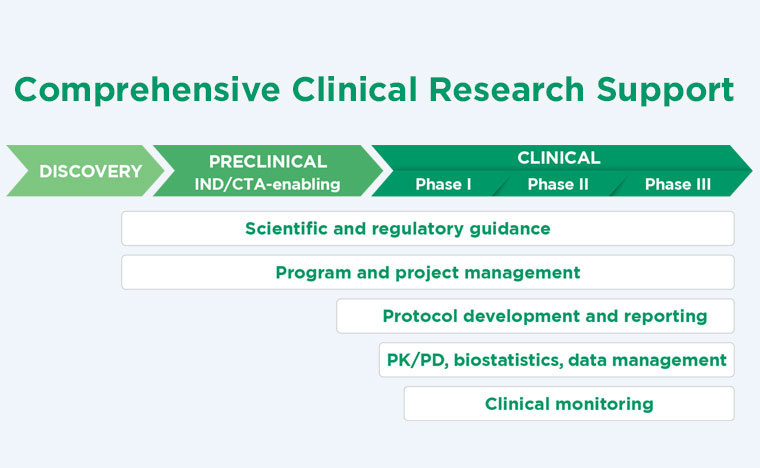 Comprehensive Clinical Research Support

DISCOVERY

PRECLINICAL
IND/CTA-enabling

CLINICAL
Phase I
Phase II
Phase III

Scientific and regulatory guidance

Program and project management

Protocol development and reporting

PK/PD, biostatistics, data management

Clinical monitoring